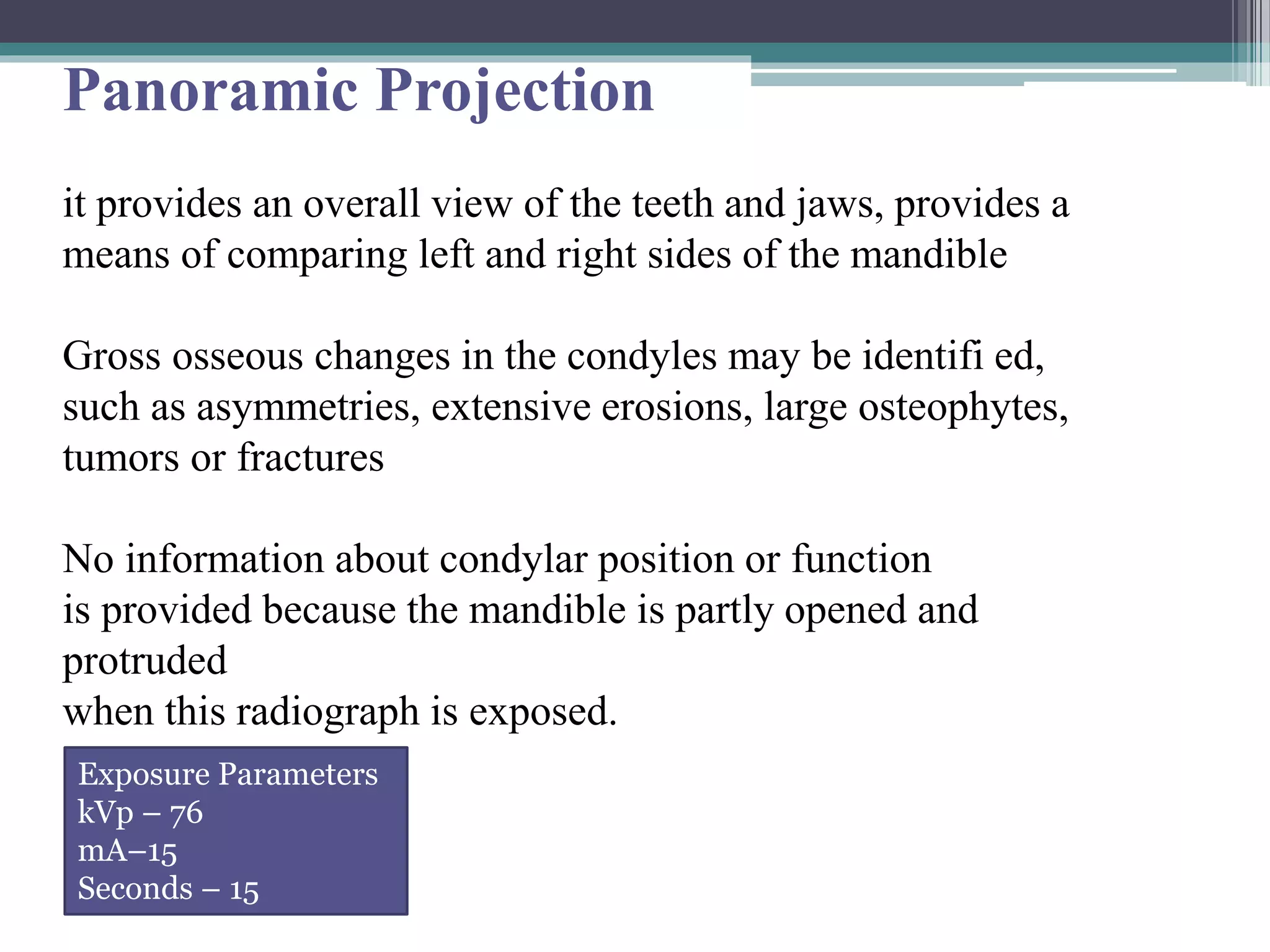 Panoramic Projection

it provides an overall view of the teeth and jaws, provides a means of comparing left and right sides of the mandible

Gross osseous changes in the condyles may be identifi ed, such as asymmetries, extensive erosions, large osteophytes, tumors or fractures

No information about condylar position or function
is provided because the mandible is partly opened and protruded
when this radiograph is exposed.

Exposure Parameters
kVp – 76
mA–15
Seconds – 15